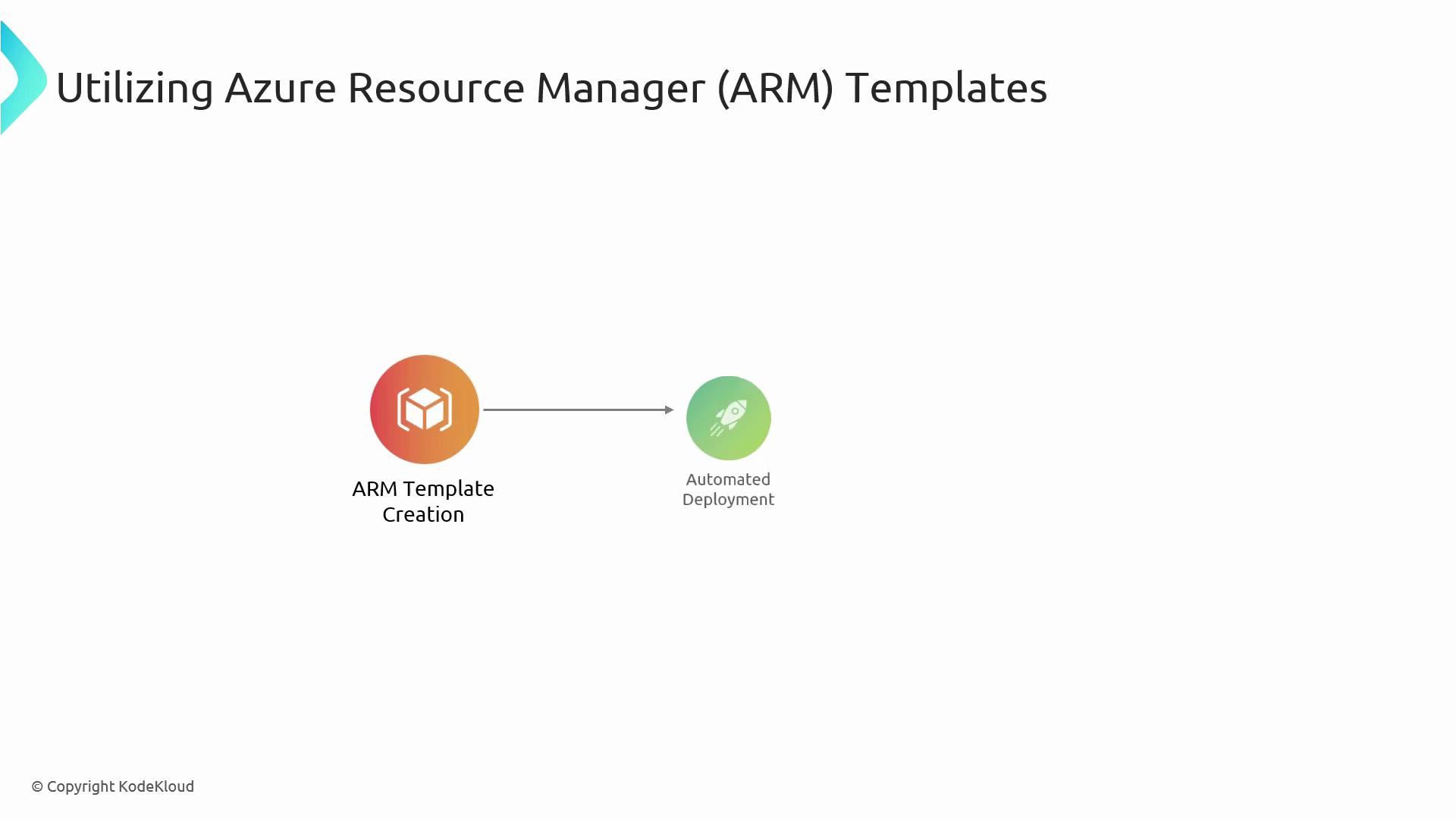 Utilizing Azure Resource Manager (ARM) Templates

ARM Template Creation

Automated Deployment

© Copyright KodeKloud